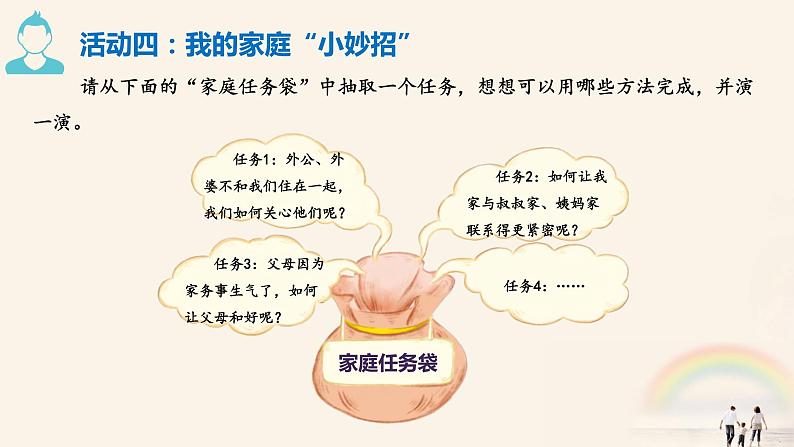 活动四：我的家庭“小妙招”

请从下面的“家庭任务袋”中抽取一个任务，想想可以用哪些方法完成，并演一演。

任务1：外公、外婆不和我们住在一起，我们如何关心他们呢？

任务2：如何让我家与叔叔家、姨妈家联系得更紧密呢？

任务3：父母因为家务事生气了，如何让父母和好呢？

任务4：……

家庭任务袋